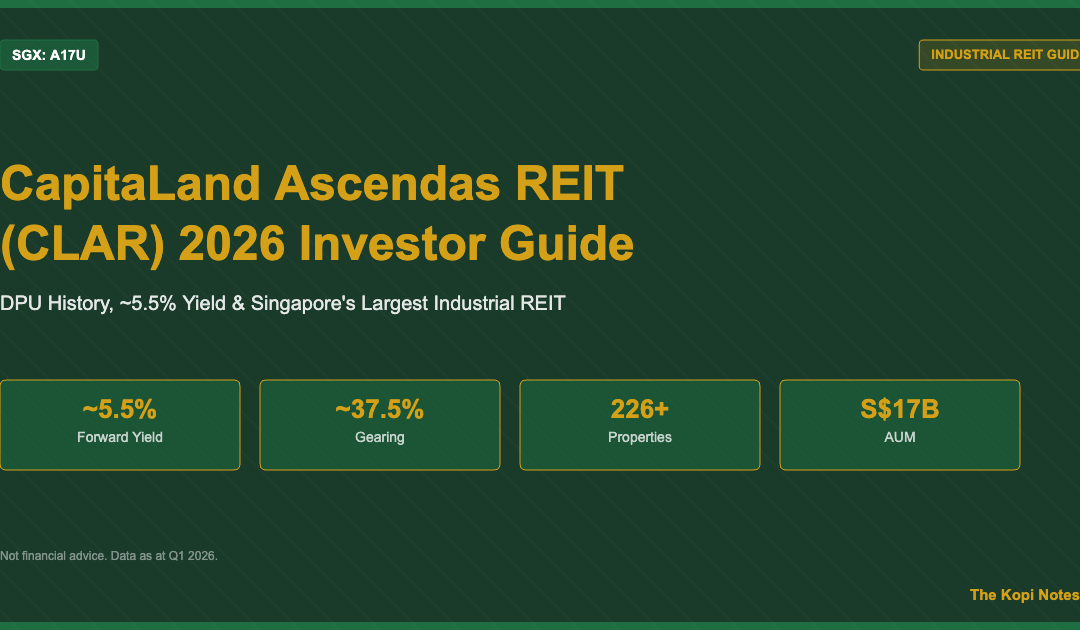 SGX: A17U

INDUSTRIAL REIT GUID

CapitaLand Ascendas REIT (CLAR) 2026 Investor Guide

DPU History, ~5.5% Yield & Singapore's Largest Industrial REIT

~5.5%
Forward Yield

~37.5%
Gearing

226+
Properties

S$17B
AUM

Not financial advice. Data as at Q1 2026.

The Kopi Notes